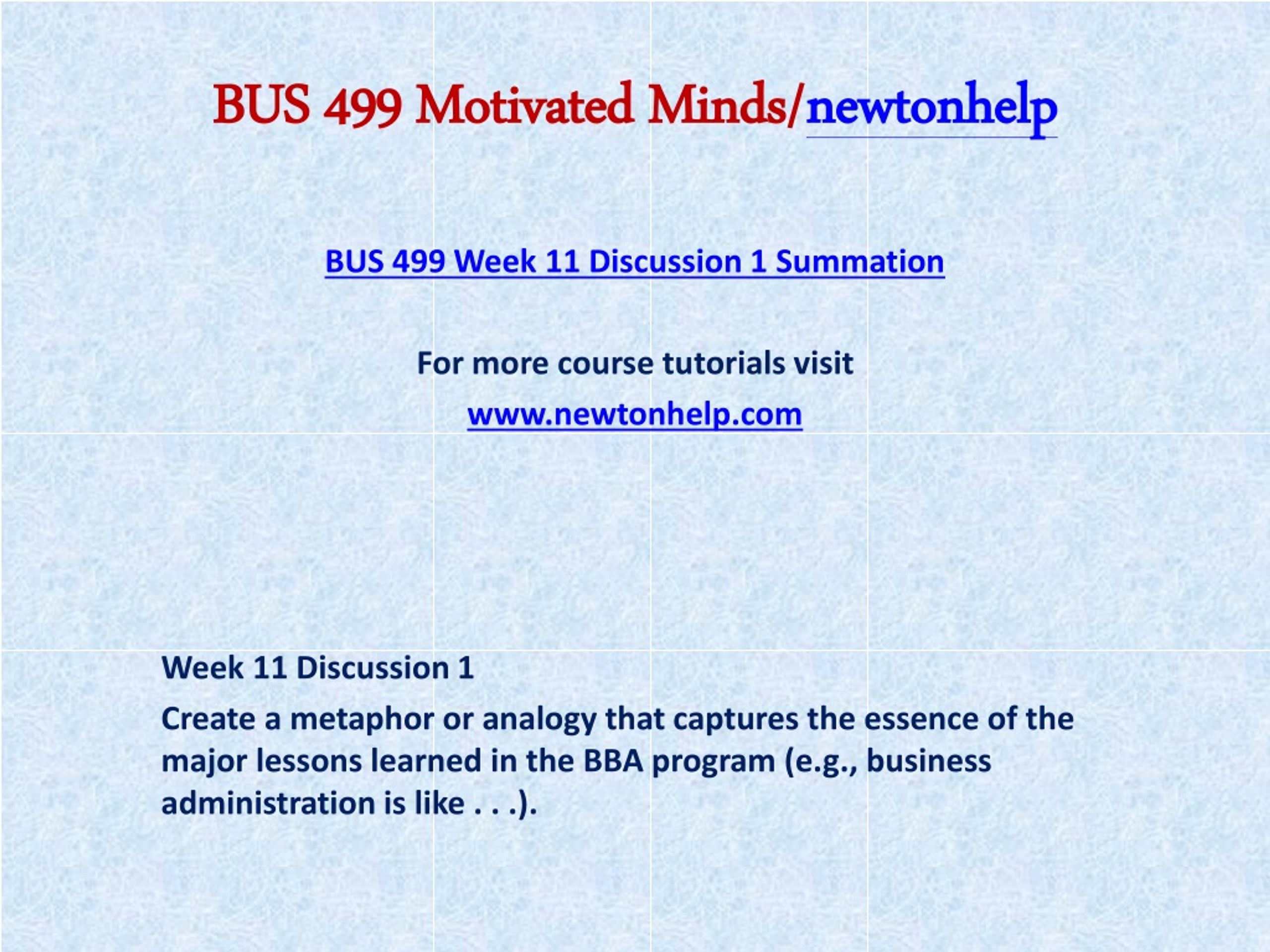 BUS 499 Motivated Minds/newtonhelp

BUS 499 Week 11 Discussion 1 Summation

For more course tutorials visit

www.newtonhelp.com

Week 11 Discussion 1

Create a metaphor or analogy that captures the essence of the major lessons learned in the BBA program (e.g., business administration is like . . .).